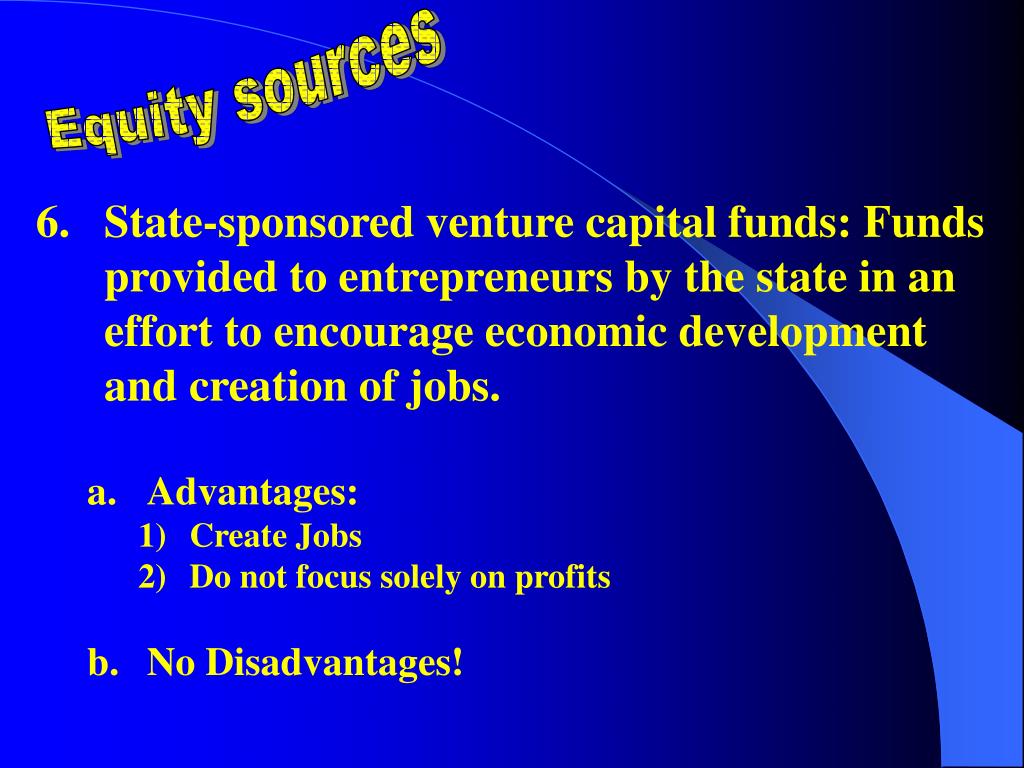 Equity sources

6. State-sponsored venture capital funds: Funds provided to entrepreneurs by the state in an effort to encourage economic development and creation of jobs.

a. Advantages:
1) Create Jobs
2) Do not focus solely on profits

b. No Disadvantages!